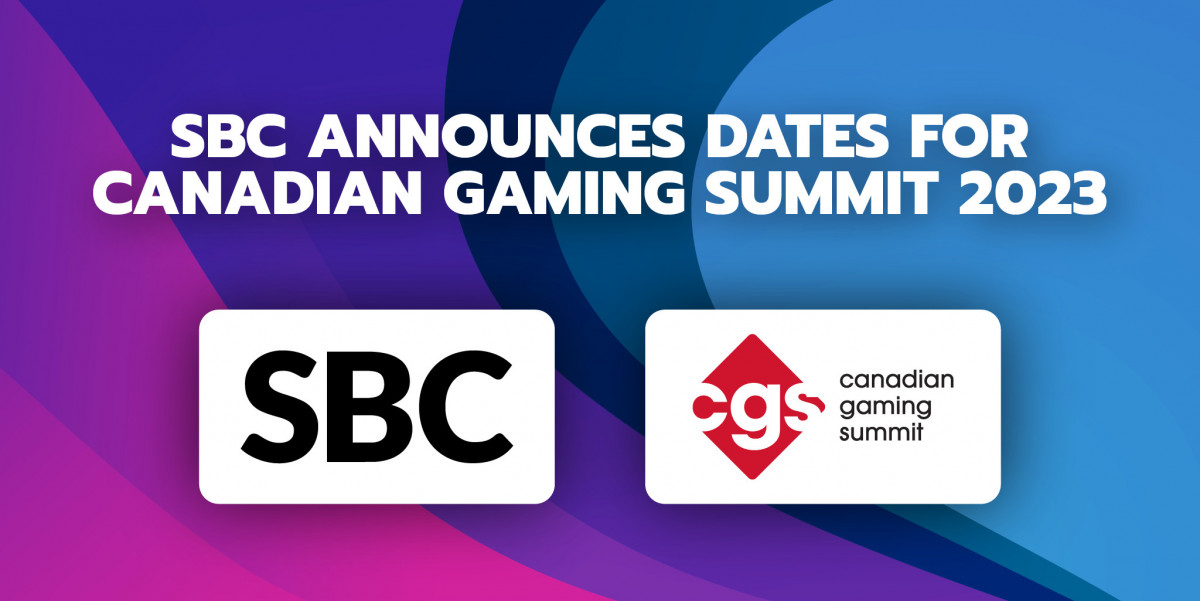 SBC ANNOUNCES DATES FOR CANADIAN GAMING SUMMIT 2023

SBC

cgs canadian gaming summit